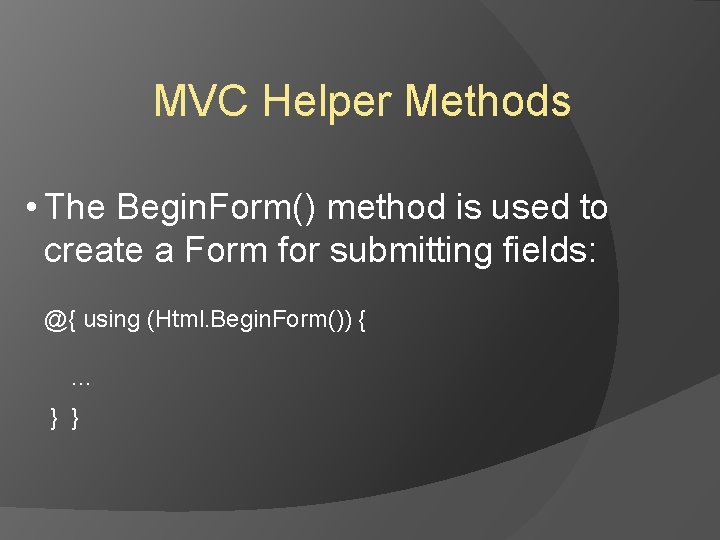 MVC Helper Methods

• The BeginForm() method is used to create a Form for submitting fields:

@{ using (Html.BeginForm()) {

…

} }